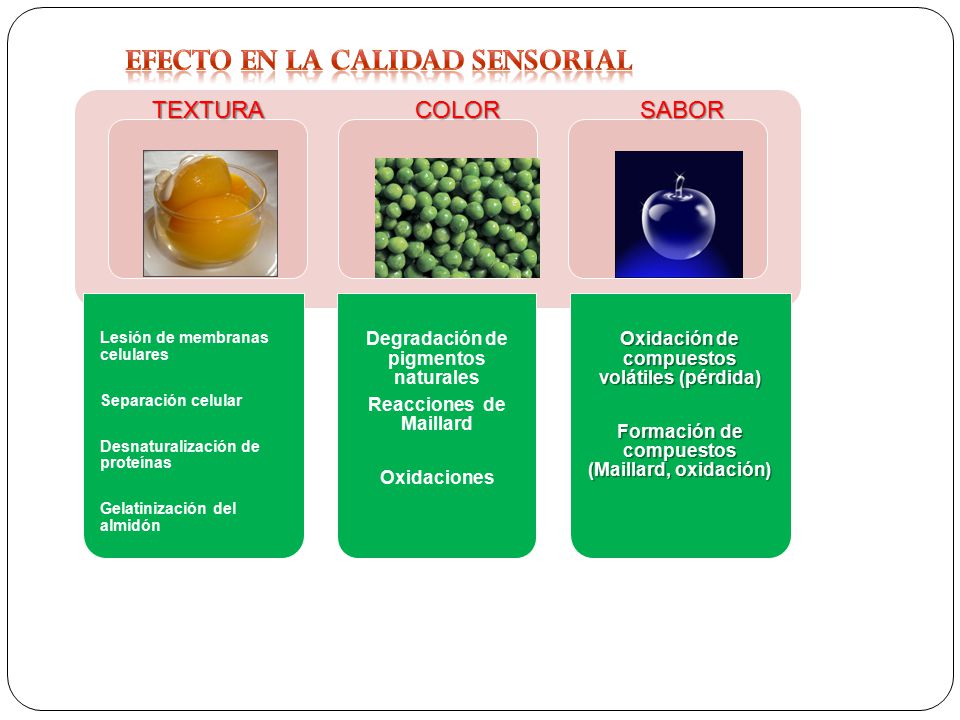 EFECTO EN LA CALIDAD SENSORIAL

TEXTURA

Lesión de membranas celulares

Separación celular

Desnaturalización de proteínas

Gelatinización del almidón

COLOR

Degradación de pigmentos naturales

Reacciones de Maillard

Oxidaciones

SABOR

Oxidación de compuestos volátiles (pérdida)

Formación de compuestos (Maillard, oxidación)